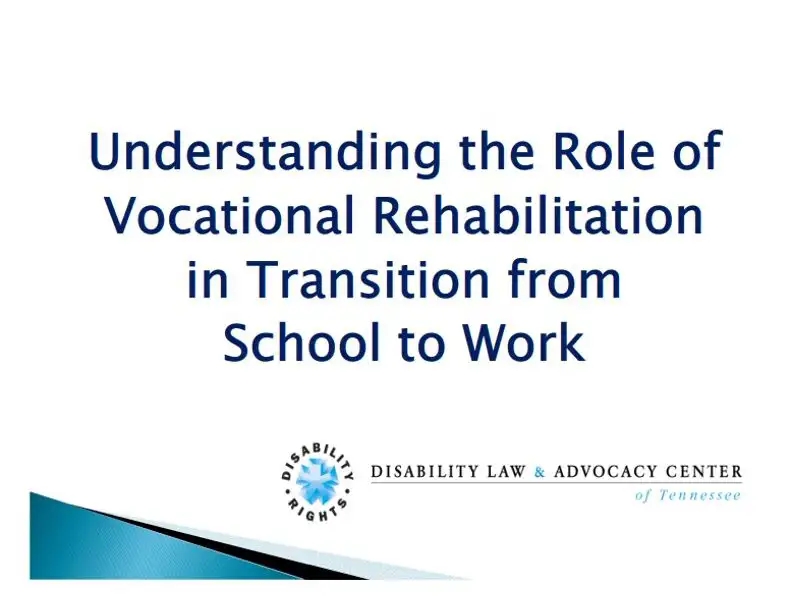 Understanding the Role of Vocational Rehabilitation in Transition from School to Work

DISABILITY RIGHTS

DISABILITY LAW & ADVOCACY CENTER
of Tennessee